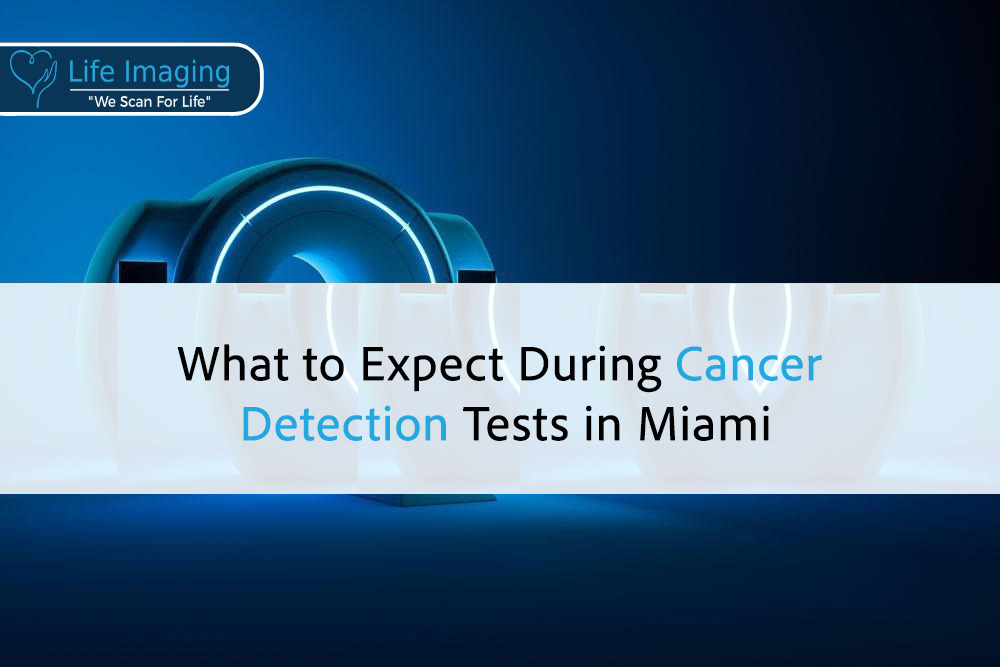 Life Imaging
"We Scan For Life"

What to Expect During Cancer Detection Tests in Miami